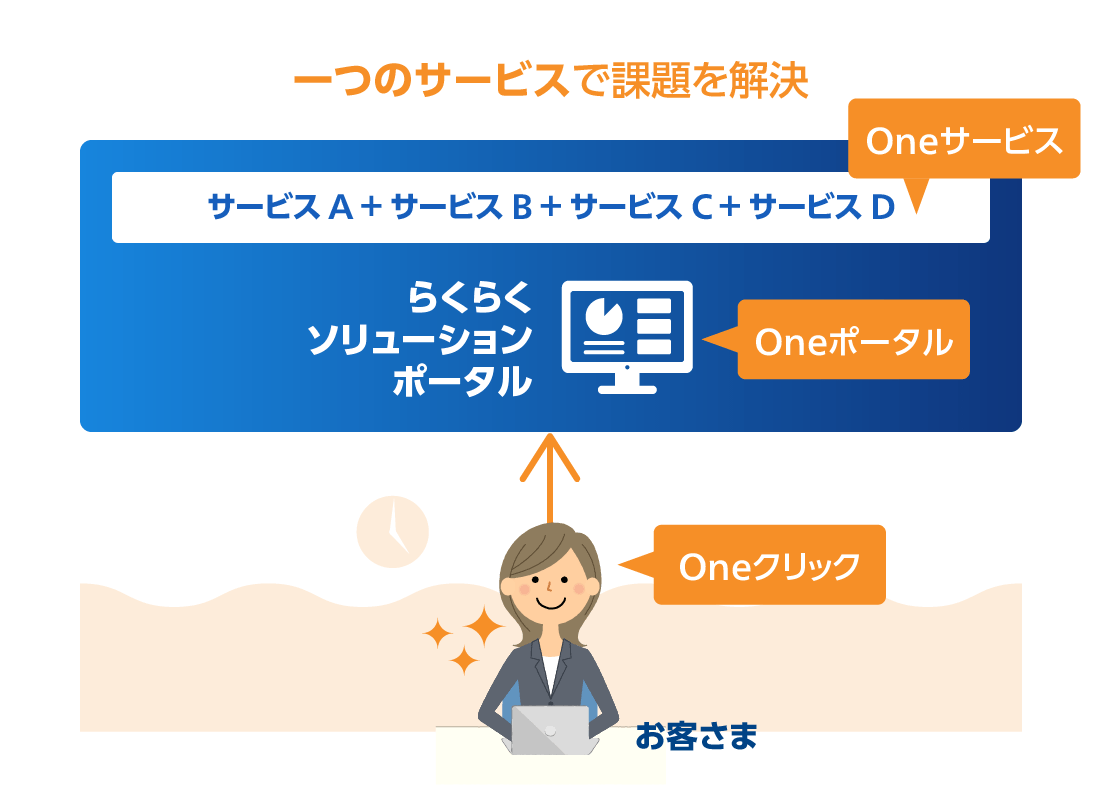 一つのサービスで課題を解決

Oneサービス

サービス A + サービス B + サービス C + サービス D

らくらく
ソリューション
ポータル

Oneポータル

Oneクリック

お客さま